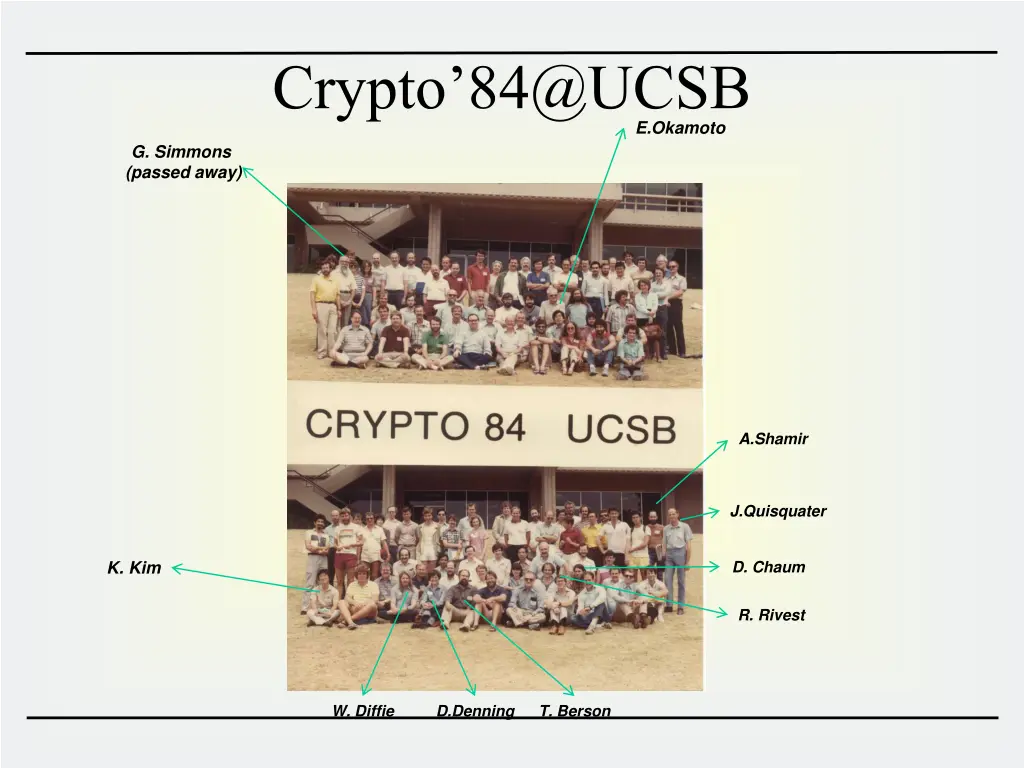 Crypto’84@UCSB

E.Okamoto

G. Simmons
(passed away)

CRYPTO 84 UCSB

A.Shamir

J.Quisquater

K. Kim

D. Chaum

R. Rivest

W. Diffie

D.Denning

T. Berson